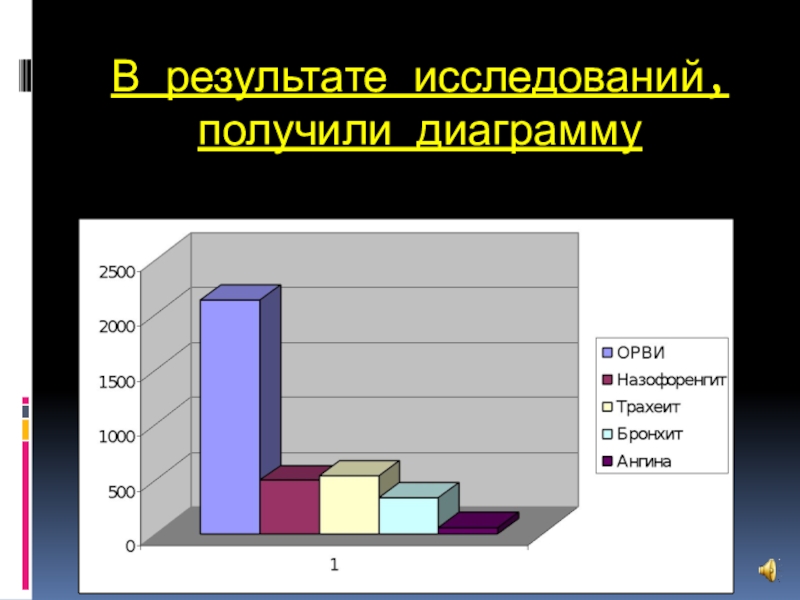 В результате исследований, получили диаграмму

2500
2000
1500
1000
500
0

1

ОРВИ
Назофоренгит
Трахеит
Бронхит
Ангина